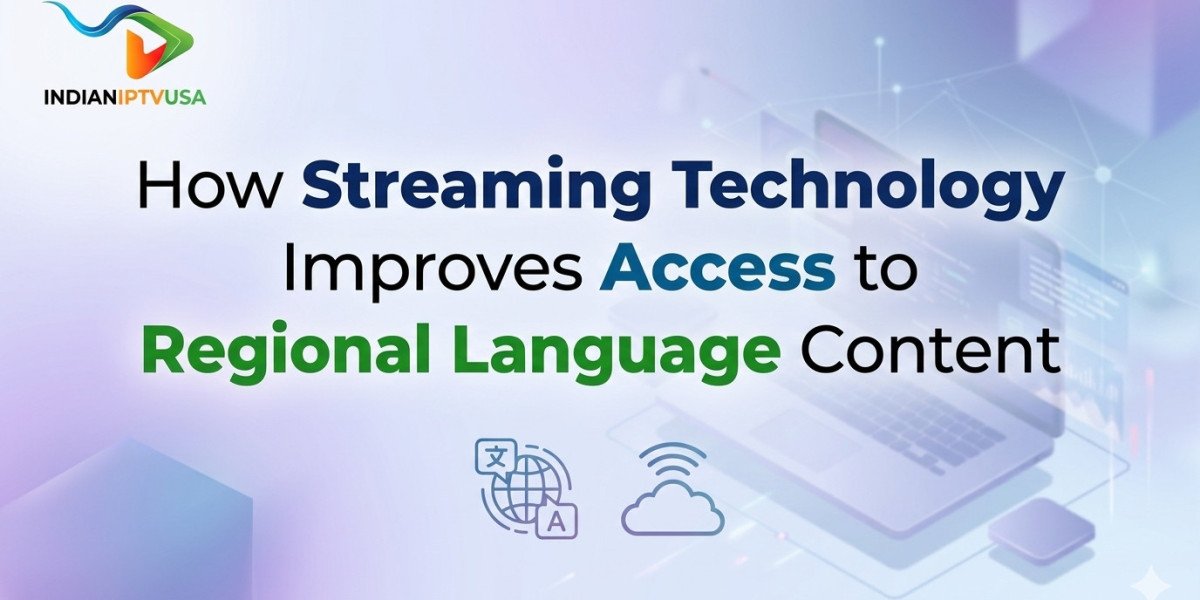 INDIANIPTVUSA

How Streaming Technology Improves Access to Regional Language Content

文

A